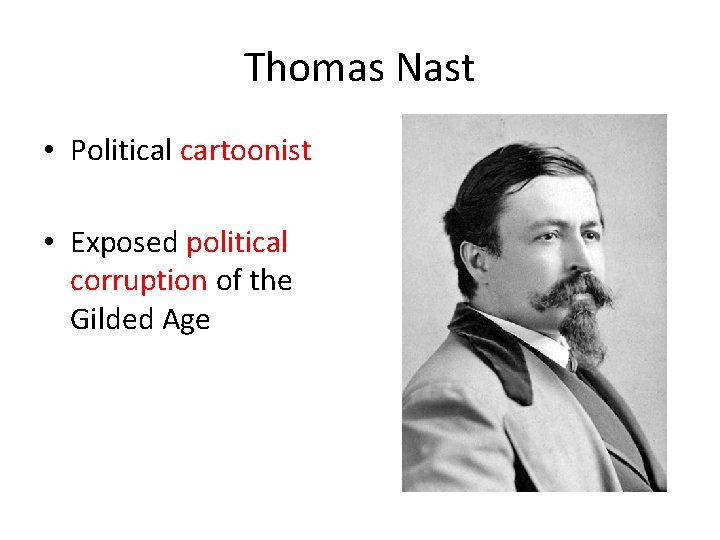 Thomas Nast

• Political cartoonist

• Exposed political corruption of the Gilded Age